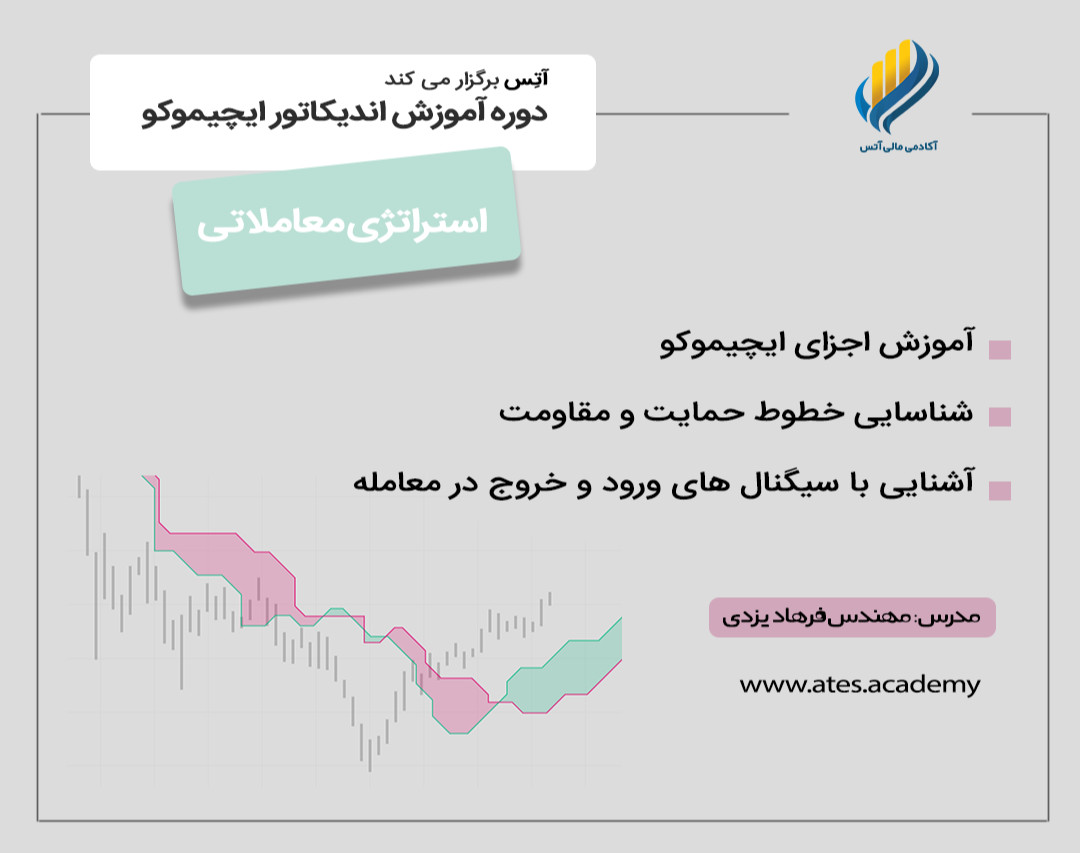 آتِس برگزار می کند
دوره آموزش اندیکاتور ایچیموکو

آکادمی مالی آتس

استراتژی معاملاتی

آموزش اجزای ایچیموکو

شناسایی خطوط حمایت و مقاومت

آشنایی با سیگنال های ورود و خروج در معامله

مدرس: مهندس فرهاد یزدی

www.ates.academy